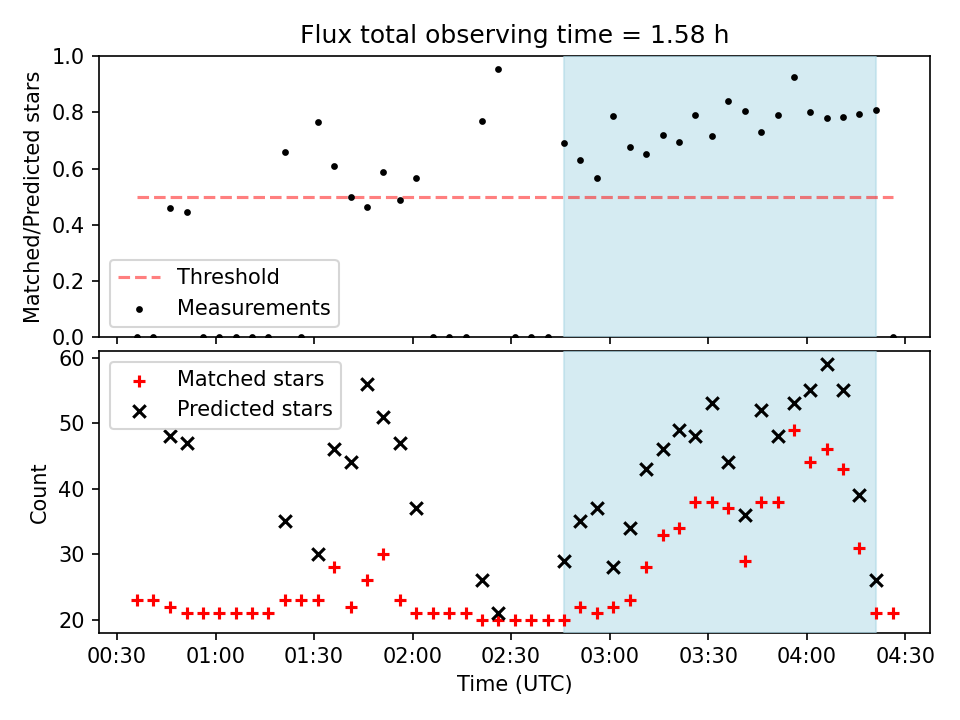 Flux total observing time = 1.58 h

Matched/Predicted stars

1.0
0.8
0.6
0.4
0.2
0.0

Threshold
Measurements

Count

60
50
40
30
20

Matched stars
Predicted stars

00:30 01:00 01:30 02:00 02:30 03:00 03:30 04:00 04:30

Time (UTC)